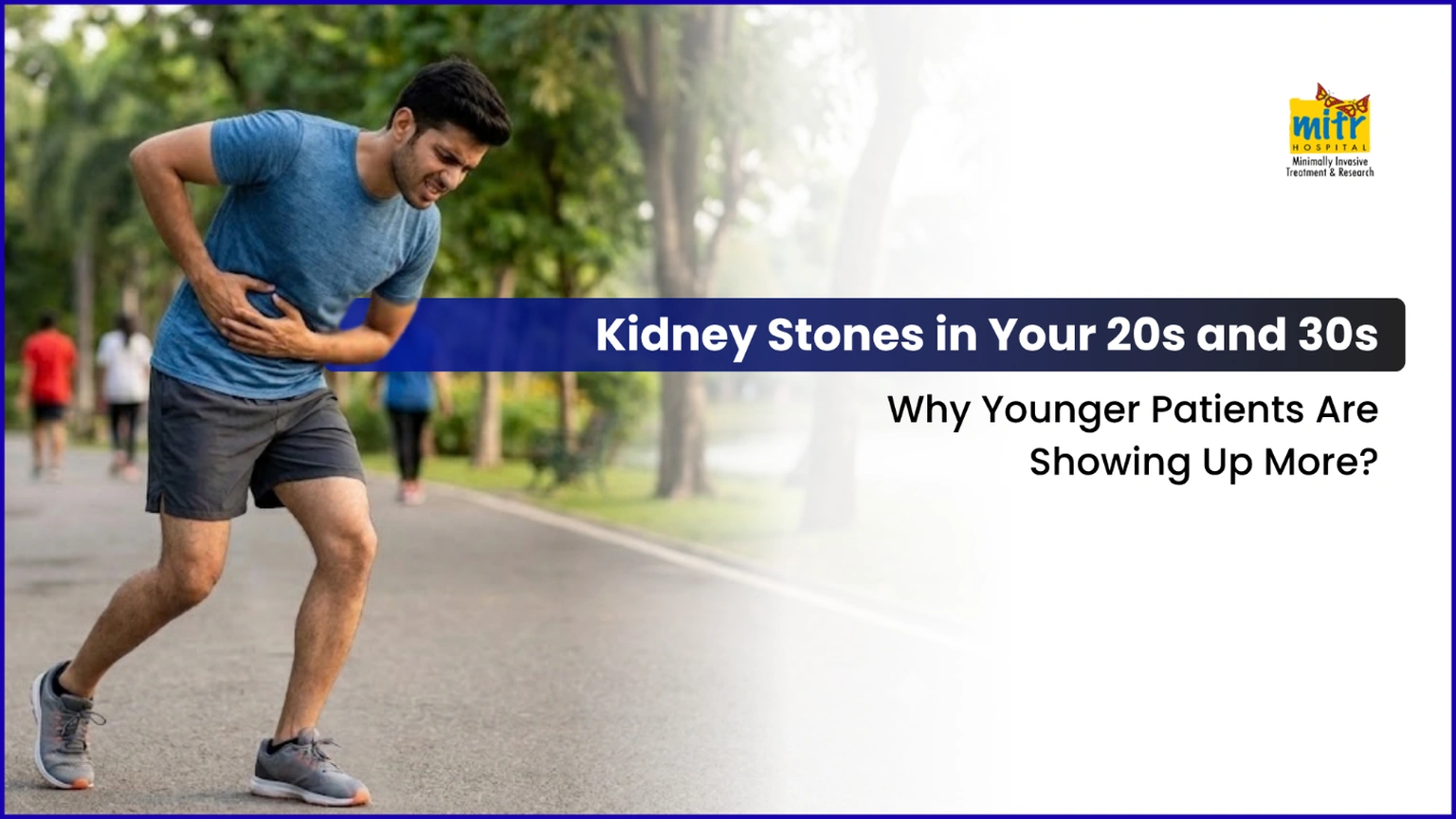 mitr
HOSPITAL
Minimally Invasive
Treatment & Research

Kidney Stones in Your 20s and 30s

Why Younger Patients Are Showing Up More?